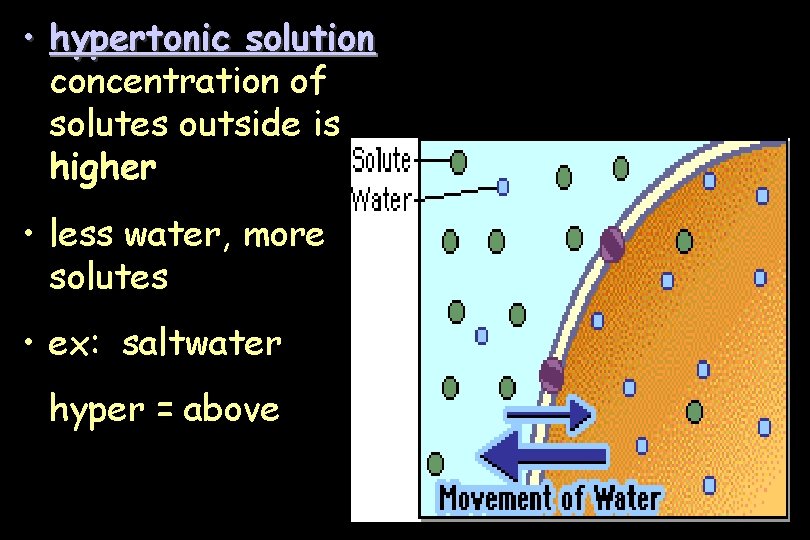 • hypertonic solution concentration of solutes outside is higher

• less water, more solutes

• ex: saltwater

hyper = above

Solute

Water

Movement of Water